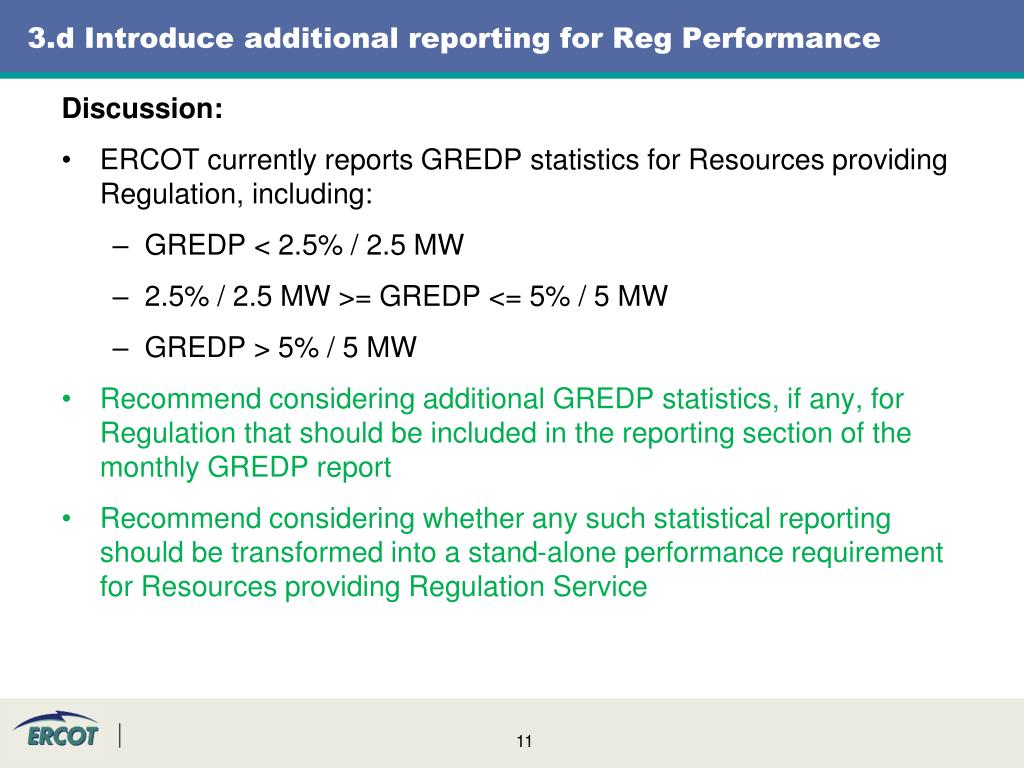 3.d Introduce additional reporting for Reg Performance

Discussion:

• ERCOT currently reports GREDP statistics for Resources providing Regulation, including:

– GREDP < 2.5% / 2.5 MW

– 2.5% / 2.5 MW >= GREDP <= 5% / 5 MW

– GREDP > 5% / 5 MW

• Recommend considering additional GREDP statistics, if any, for Regulation that should be included in the reporting section of the monthly GREDP report

• Recommend considering whether any such statistical reporting should be transformed into a stand-alone performance requirement for Resources providing Regulation Service

ERCOT

11